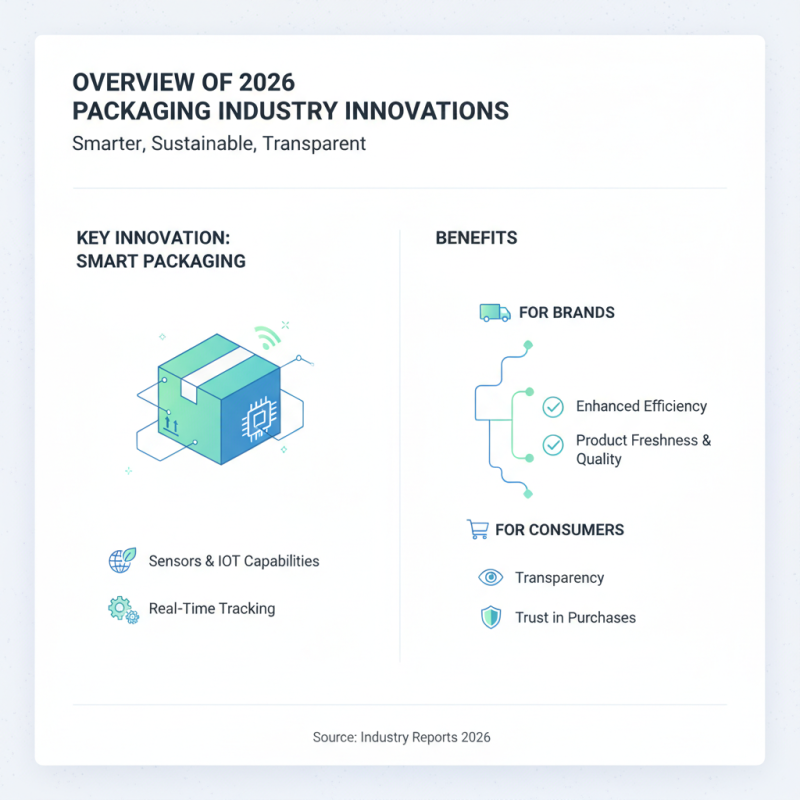 OVERVIEW OF 2026
PACKAGING INDUSTRY INNOVATIONS

Smarter, Sustainable, Transparent

KEY INNOVATION:
SMART PACKAGING

Sensors & IOT Capabilities

Real-Time Tracking

BENEFITS

FOR BRANDS

Enhanced Efficiency

Product Freshness & Quality

FOR CONSUMERS

Transparency

Trust in Purchases

Source: Industry Reports 2026